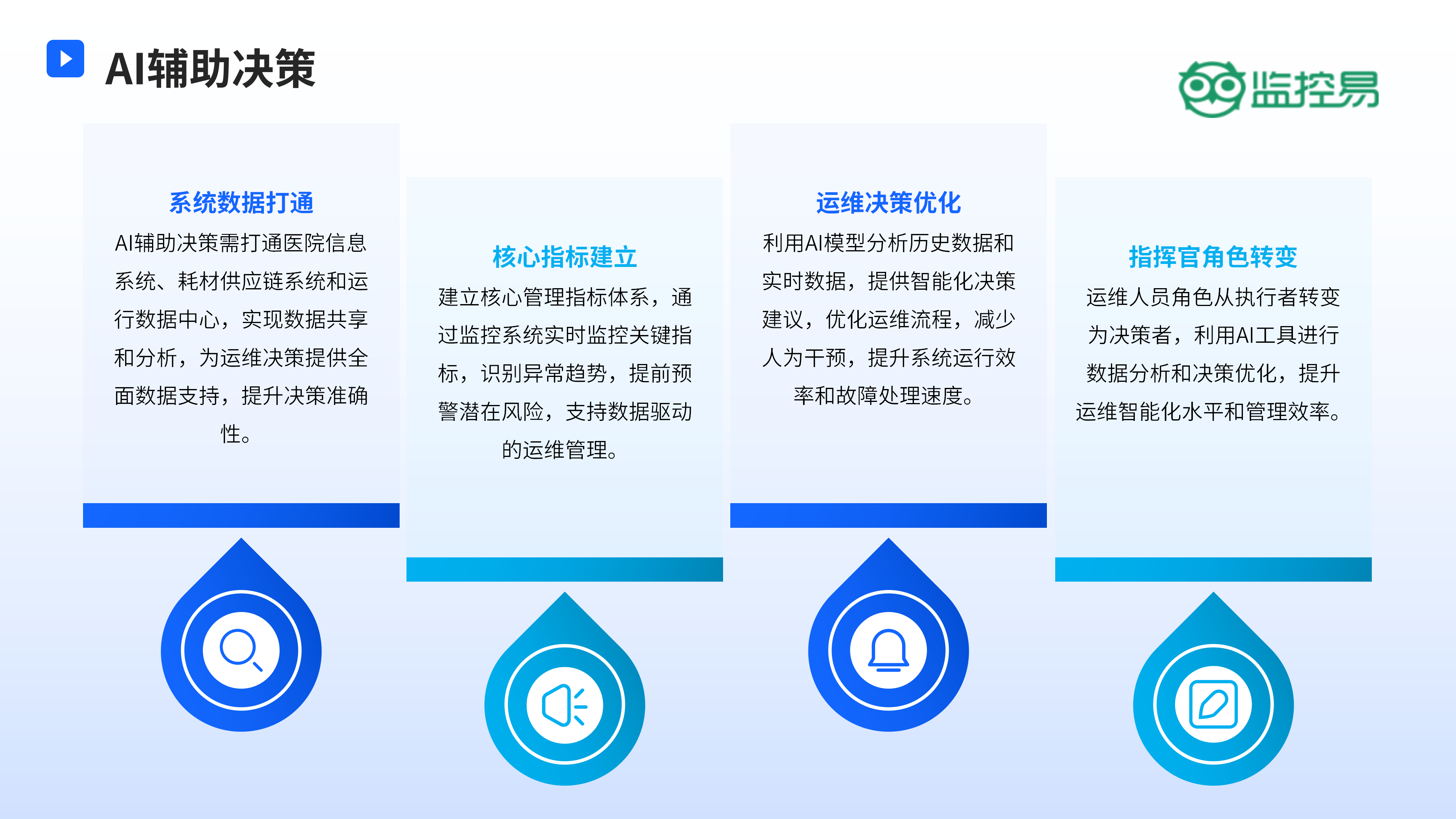 AI辅助决策

监控易

系统数据打通
AI辅助决策需打通医院信息系统、耗材供应链系统和运行数据中心，实现数据共享和分析，为运维决策提供全面数据支持，提升决策准确性。

核心指标建立
建立核心管理指标体系，通过监控系统实时监控关键指标，识别异常趋势，提前预警潜在风险，支持数据驱动的运维管理。

运维决策优化
利用AI模型分析历史数据和实时数据，提供智能化决策建议，优化运维流程，减少人为干预，提升系统运行效率和故障处理速度。

指挥官角色转变
运维人员角色从执行者转变为决策者，利用AI工具进行数据分析和决策优化，提升运维智能化水平和管理效率。